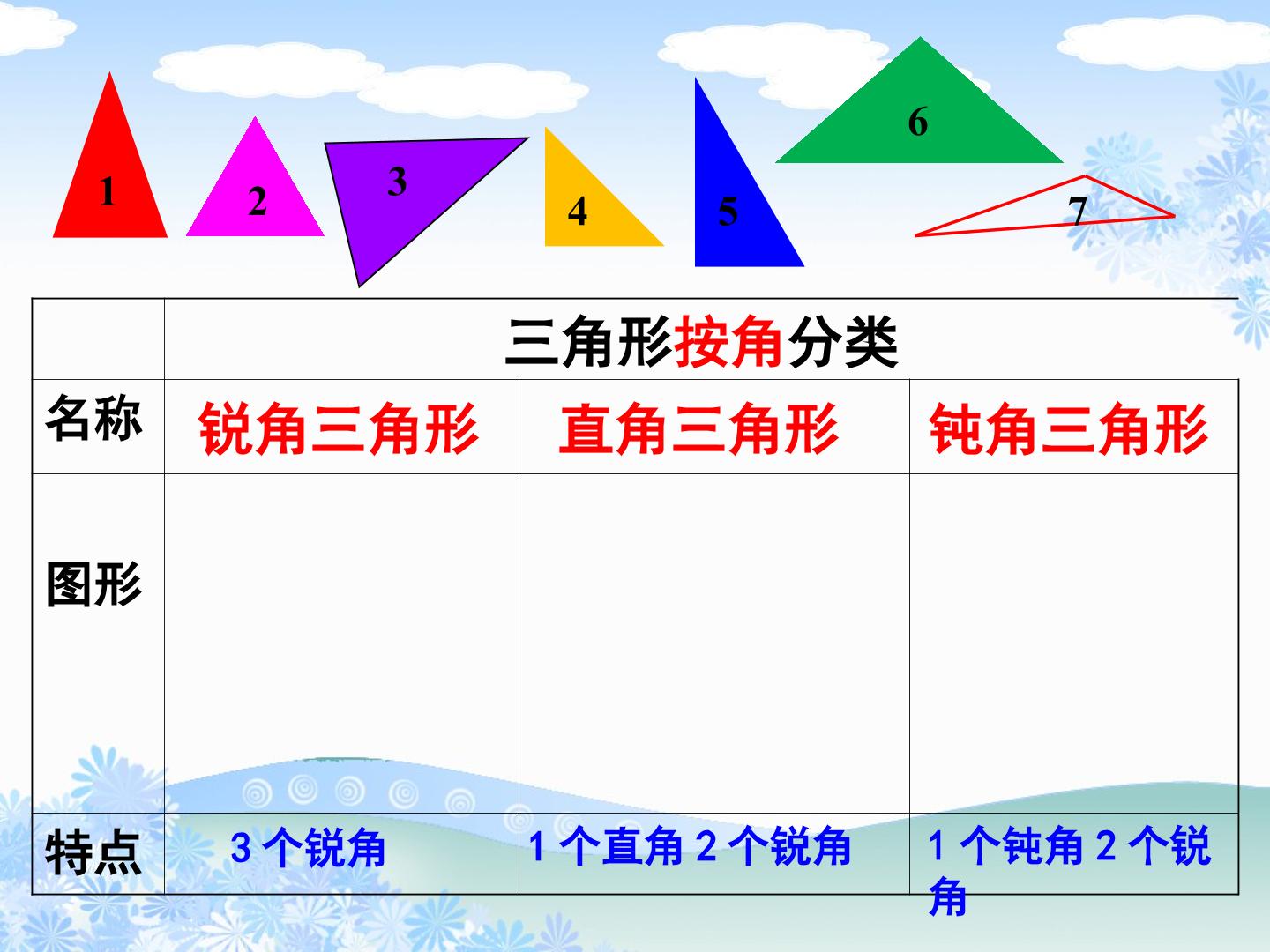 1 2 3 4 5 6 7

| | 三角形按角分类 | | |
|---|---|---|---|
| 名称 | 锐角三角形 | 直角三角形 | 钝角三角形 |
| 图形 | | | |
| 特点 | 3 个锐角 | 1 个直角 2 个锐角 | 1 个钝角 2 个锐角 |